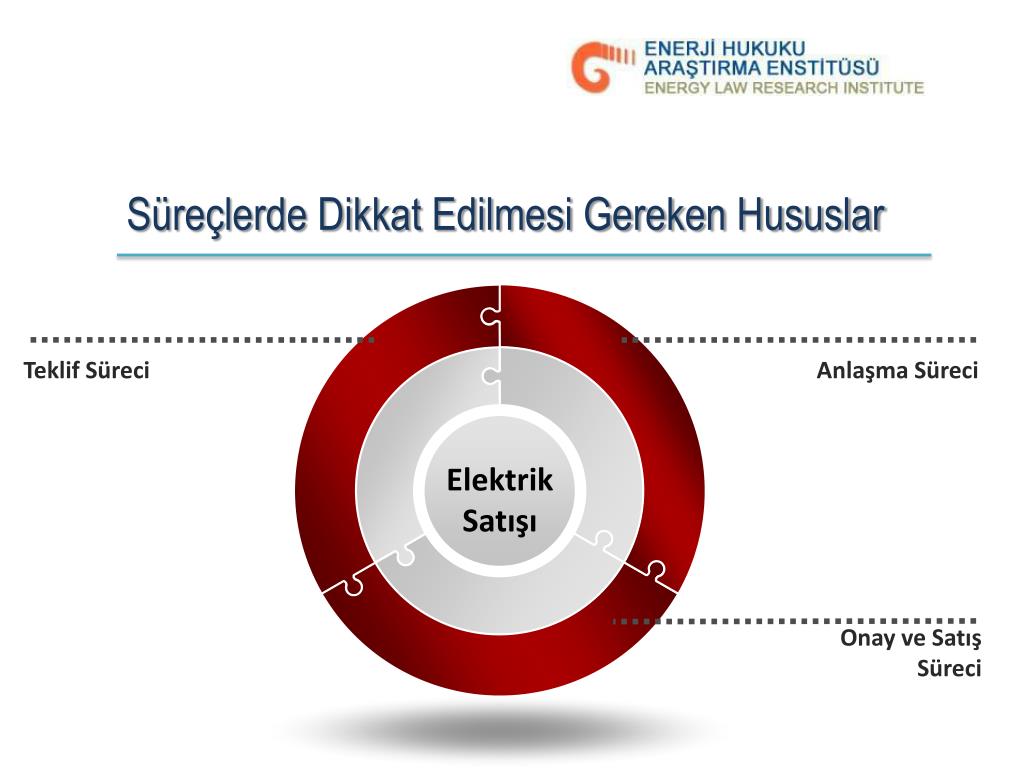 ENERJİ HUKUKU
ARAŞTIRMA ENSTİTÜSÜ
ENERGY LAW RESEARCH INSTITUTE

Süreçlerde Dikkat Edilmesi Gereken Hususlar

Teklif Süreci

Anlaşma Süreci

Elektrik Satışı

Onay ve Satış Süreci